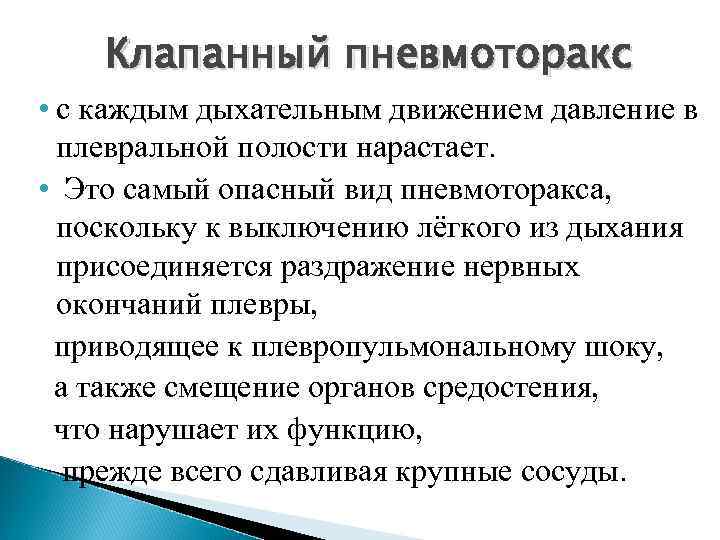 Клапанный пневмоторакс

• с каждым дыхательным движением давление в плевральной полости нарастает.

• Это самый опасный вид пневмоторакса, поскольку к выключению лёгкого из дыхания присоединяется раздражение нервных окончаний плевры,

приводящее к плевропульмональному шоку,

а также смещение органов средостения,

что нарушает их функцию,

прежде всего сдавливая крупные сосуды.